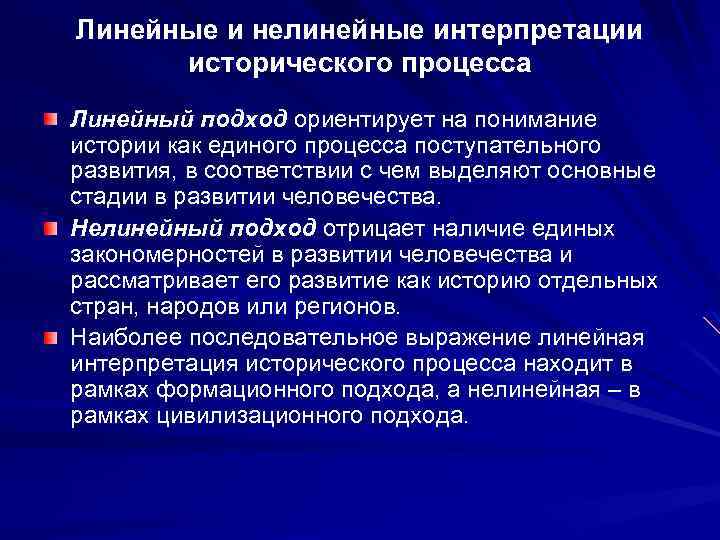 Линейные и нелинейные интерпретации исторического процесса

Линейный подход ориентирует на понимание истории как единого процесса поступательного развития, в соответствии с чем выделяют основные стадии в развитии человечества.

Нелинейный подход отрицает наличие единых закономерностей в развитии человечества и рассматривает его развитие как историю отдельных стран, народов или регионов.

Наиболее последовательное выражение линейная интерпретация исторического процесса находит в рамках формационного подхода, а нелинейная – в рамках цивилизационного подхода.